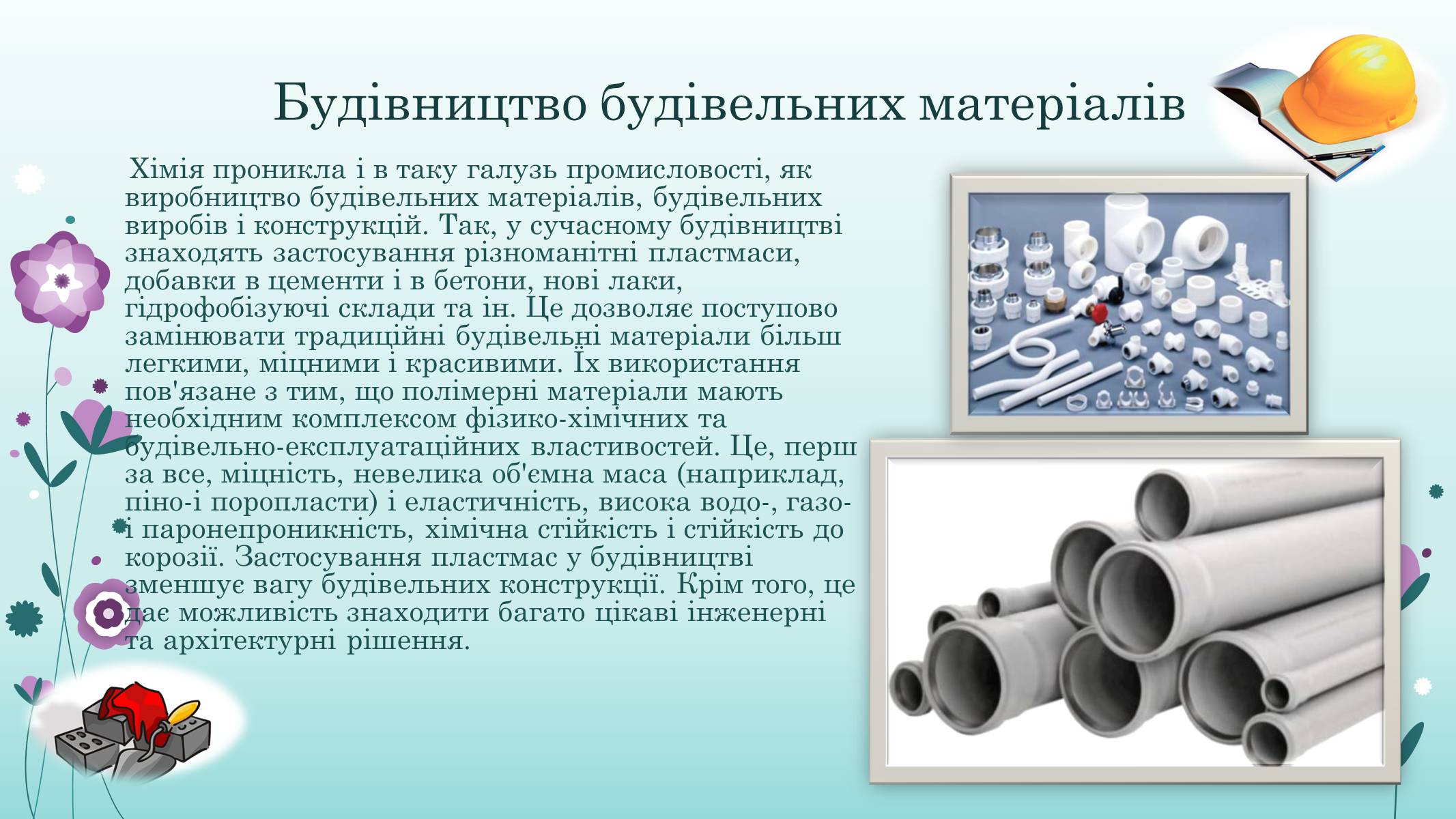 Будівництво будівельних матеріалів

Хімія проникла і в таку галузь промисловості, як виробництво будівельних матеріалів, будівельних виробів і конструкцій. Так, у сучасному будівництві знаходять застосування різноманітні пластмаси, добавки в цементи і в бетони, нові лаки, гідрофобізуючі склади та ін. Це дозволяє поступово замінювати традиційні будівельні матеріали більш легкими, міцними і красивими. Їх використання пов'язане з тим, що полімерні матеріали мають необхідним комплексом фізико-хімічних та будівельно-експлуатаційних властивостей. Це, перш за все, міцність, невелика об'ємна маса (наприклад, піно-і поропласти) і еластичність, висока водо-, газо- і паронепроникність, хімічна стійкість і стійкість до корозії. Застосування пластмас у будівництві зменшує вагу будівельних конструкції. Крім того, це дає можливість знаходити багато цікаві інженерні та архітектурні рішення.